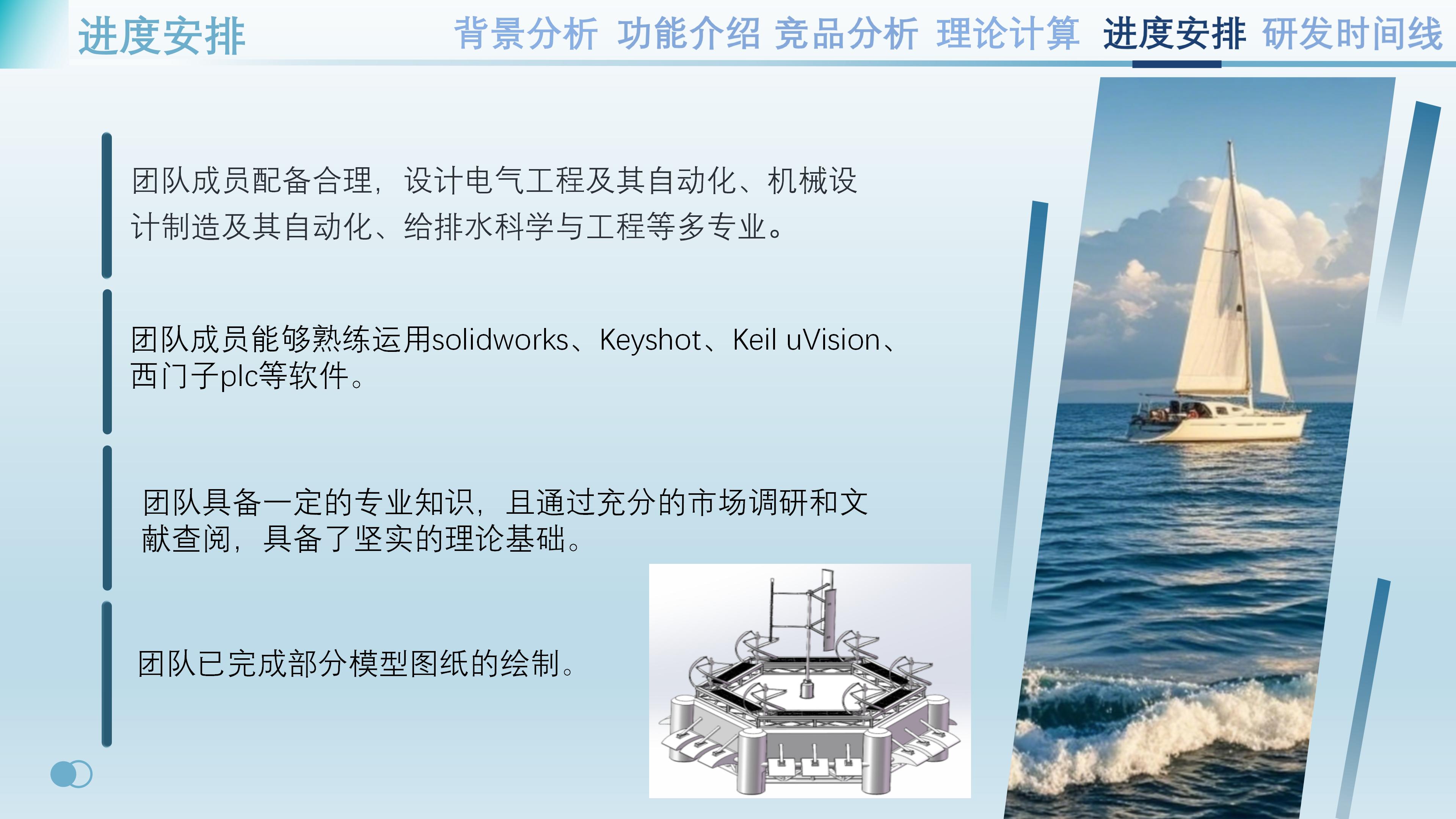 进度安排

背景分析 功能介绍 竞品分析 理论计算 进度安排 研发时间线

团队成员配备合理，设计电气工程及其自动化、机械设计制造及其自动化、给排水科学与工程等多专业。

团队成员能够熟练运用solidworks、Keyshot、Keil uVision、西门子plc等软件。

团队具备一定的专业知识，且通过充分的市场调研和文献查阅，具备了坚实的理论基础。

团队已完成部分模型图纸的绘制。